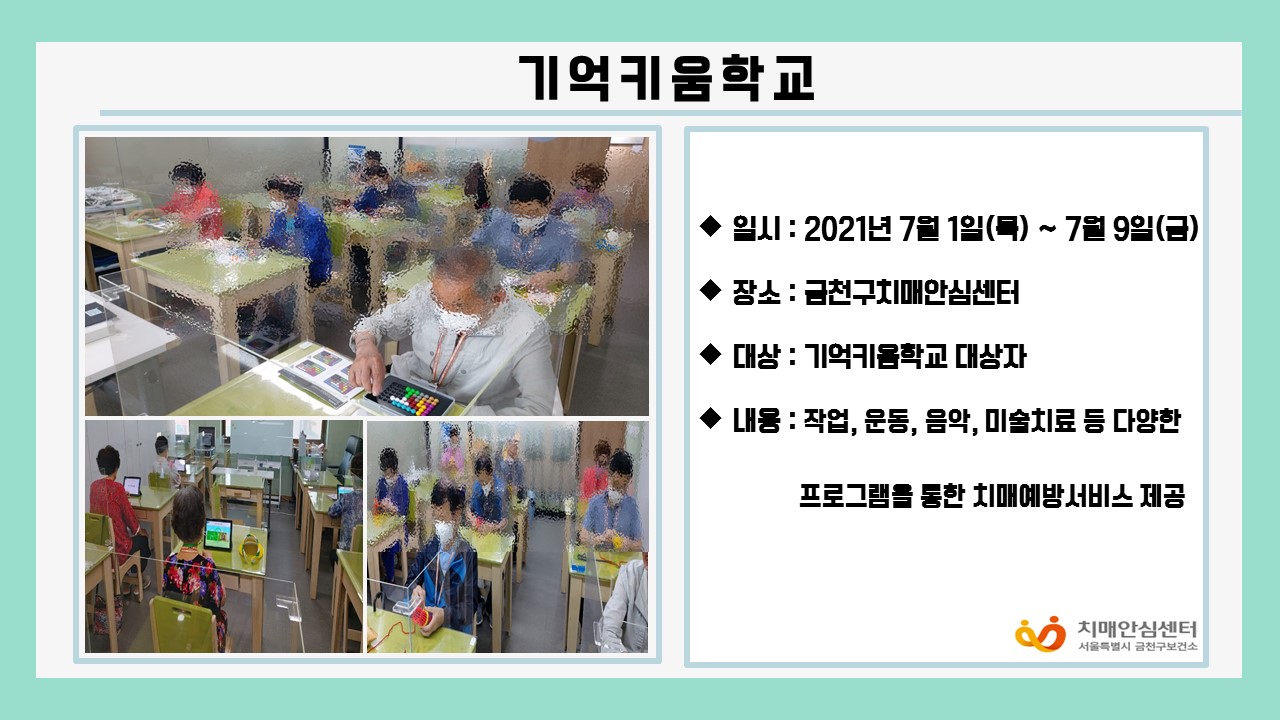 기억키움학교

◆ 일시 : 2021년 7월 1일(목) ~ 7월 9일(금)

◆ 장소 : 금천구치매안심센터

◆ 대상 : 기억키움학교 대상자

◆ 내용 : 작업, 운동, 음악, 미술치료 등 다양한 프로그램을 통한 치매예방서비스 제공

치매안심센터
서울특별시 금천구보건소